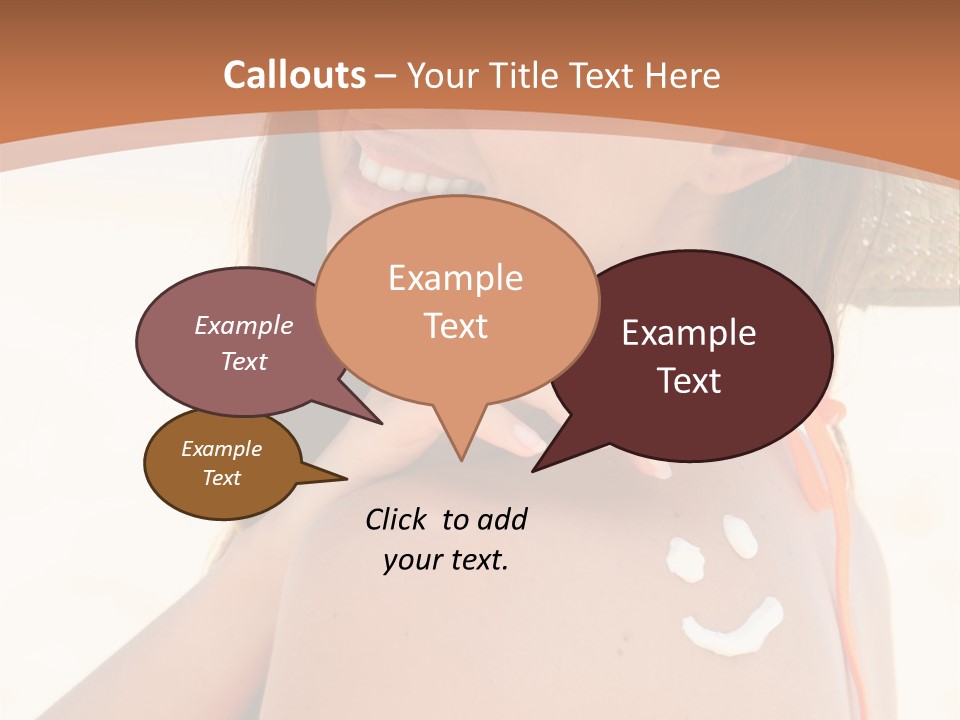 Callouts – Your Title Text Here

Example Text

Example Text

Example Text

Example Text

Click to add your text.